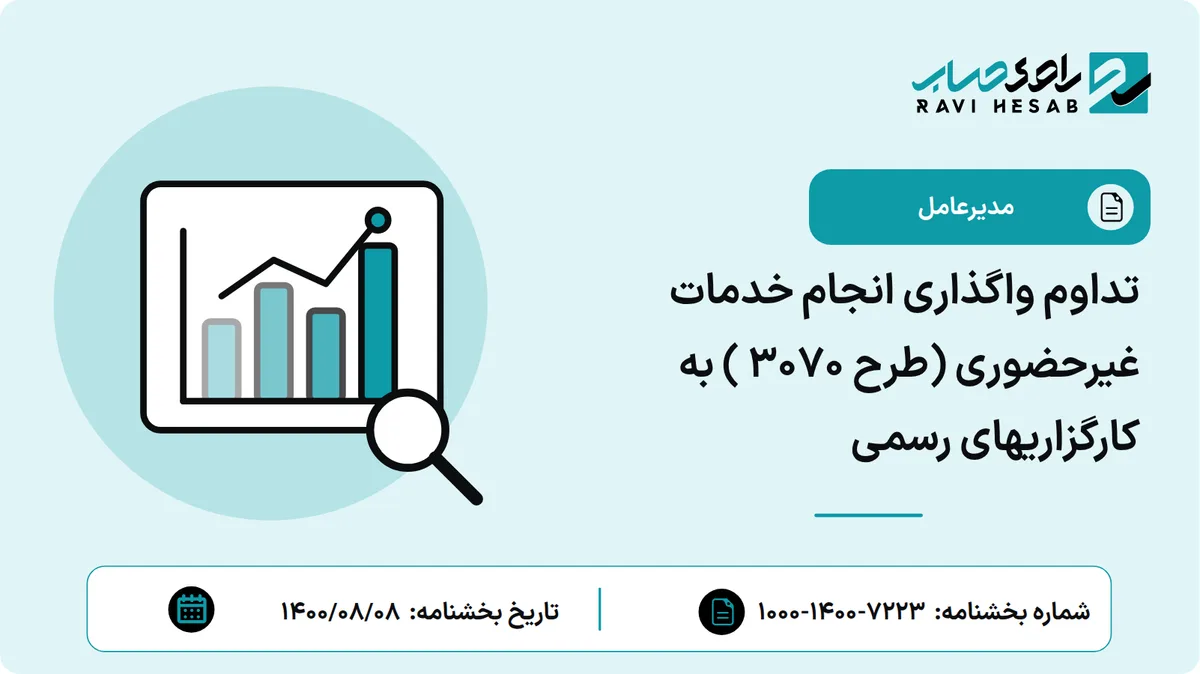 راوی حساب
RAVI HESAB

مدیرعامل

تداوم واگذاری انجام خدمات غیرحضوری (طرح ۳۰۷۰ ) به کارگزاریهای رسمی

شماره بخشنامه: ۷۲۲۳-۱۴۰۰-۱۰۰۰

تاریخ بخشنامه: ۱۴۰۰/۰۸/۰۸